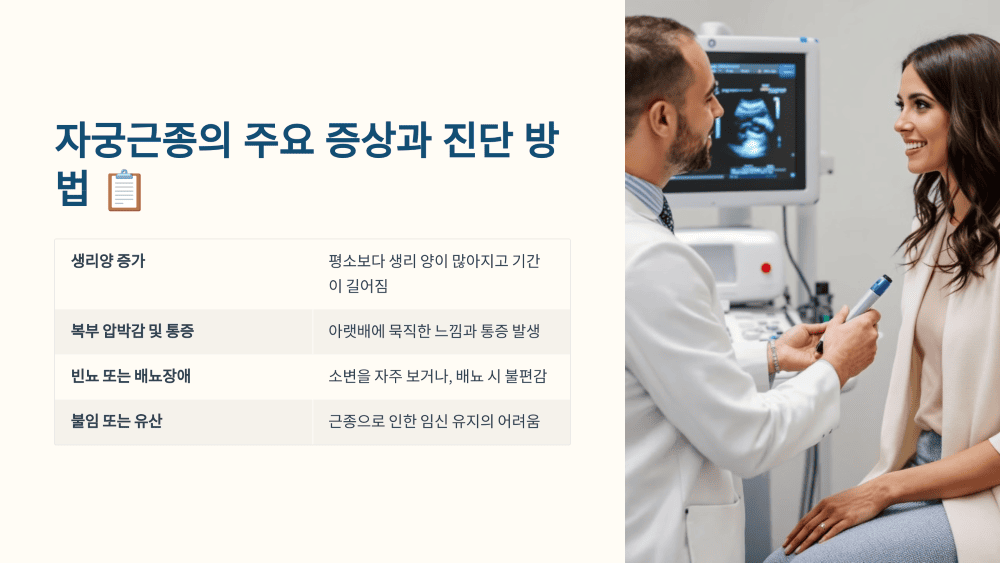 자궁근종의 주요 증상과 진단 방법 📋

| 생리양 증가 | 평소보다 생리 양이 많아지고 기간이 길어짐 |
|---|---|
| 복부 압박감 및 통증 | 아랫배에 묵직한 느낌과 통증 발생 |
| 빈뇨 또는 배뇨장애 | 소변을 자주 보거나, 배뇨 시 불편감 |
| 불임 또는 유산 | 근종으로 인한 임신 유지의 어려움 |